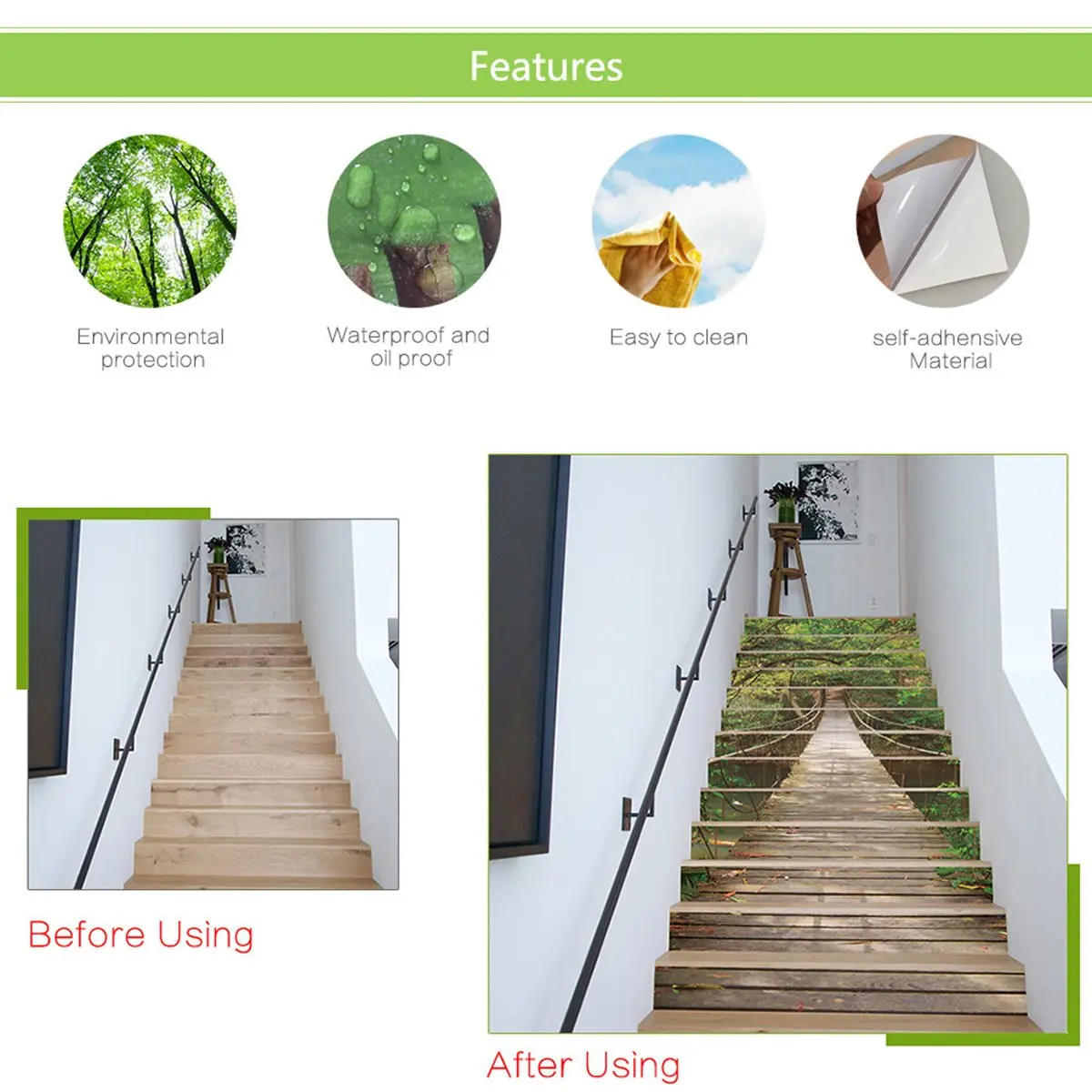 Features

Environmental protection

Waterproof and oil proof

Easy to clean

self-adhensive Material

Before Using

After Using